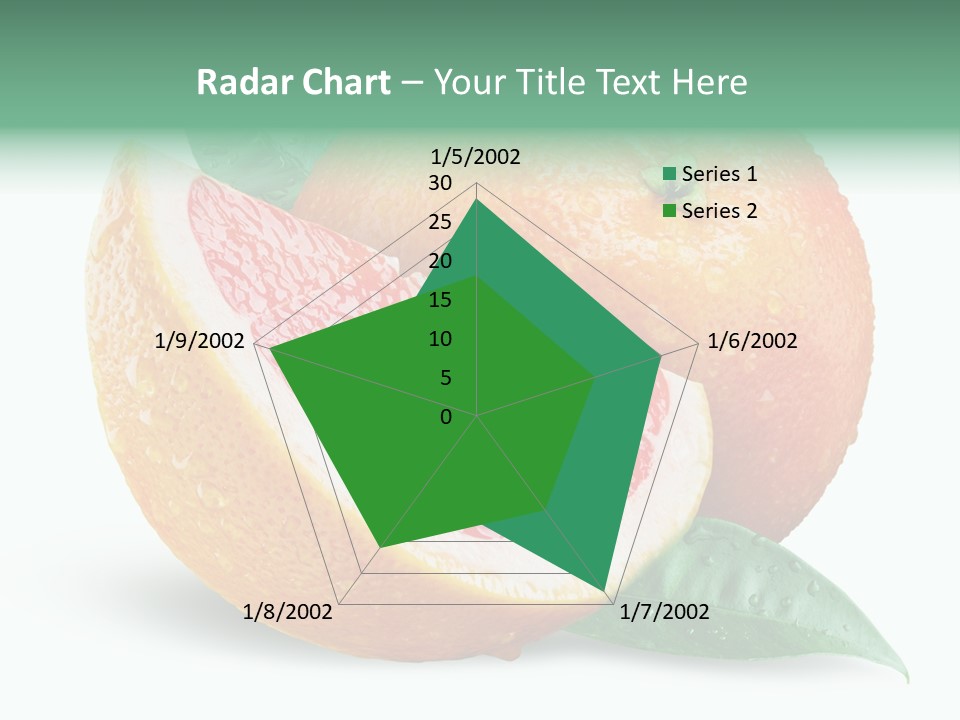 Radar Chart – Your Title Text Here

1/5/2002
30
25
20
15
10
5
0
1/6/2002
1/7/2002
1/8/2002
1/9/2002

Series 1
Series 2